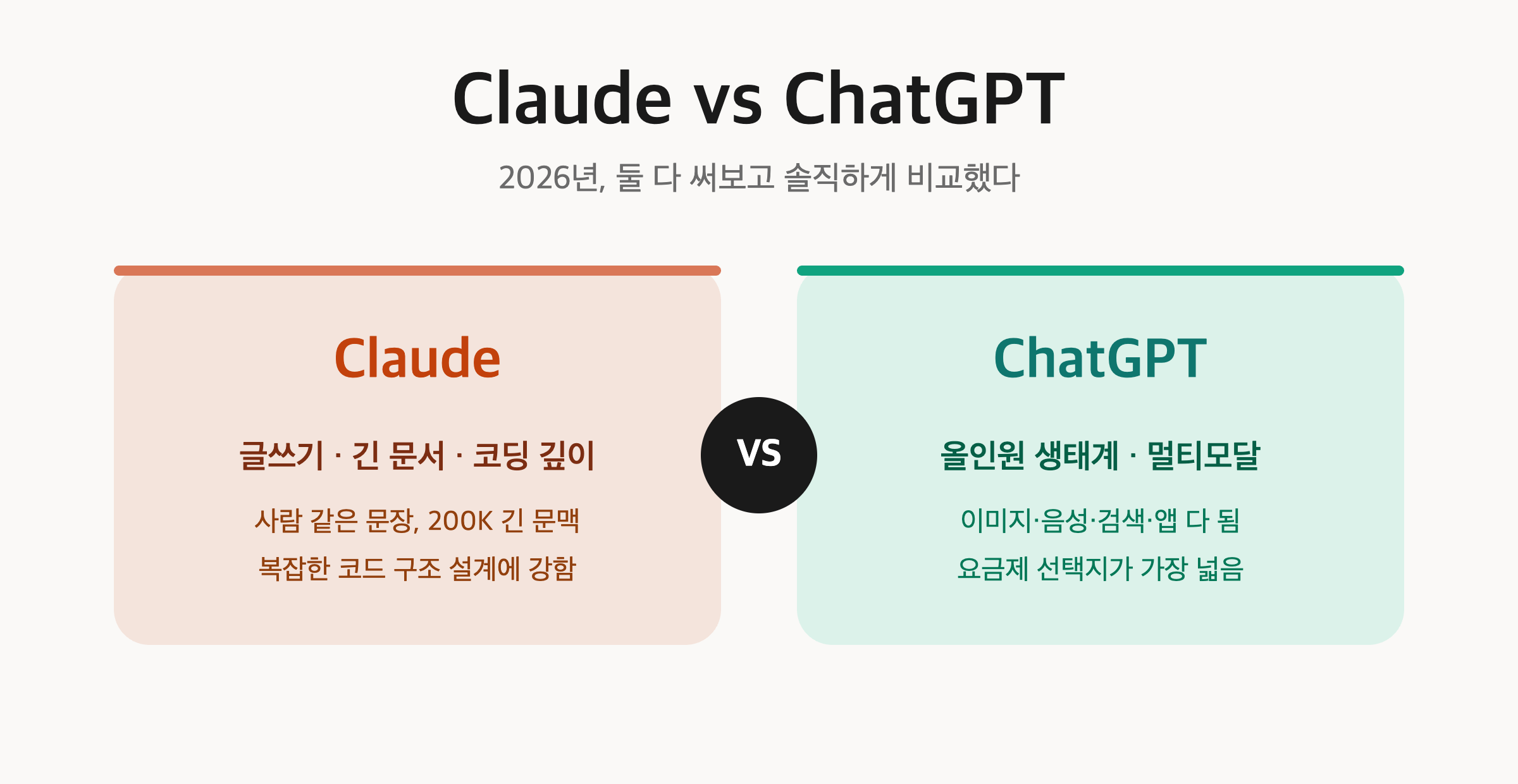 Claude vs ChatGPT

2026년, 둘 다 써보고 솔직하게 비교했다

Claude

글쓰기 · 긴 문서 · 코딩 깊이

사람 같은 문장, 200K 긴 문맥
복잡한 코드 구조 설계에 강함

VS

ChatGPT

올인원 생태계 · 멀티모달

이미지·음성·검색·앱 다 됨
요금제 선택지가 가장 넓음